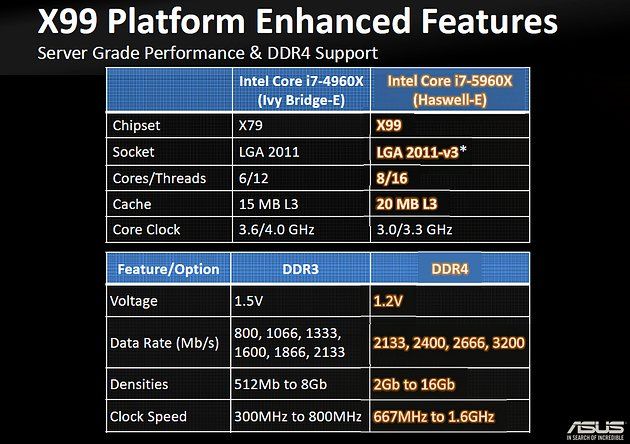 X99 Platform Enhanced Features

Server Grade Performance & DDR4 Support

|  | Intel Core i7-4960X (Ivy Bridge-E) | Intel Core i7-5960X (Haswell-E) |
|---|---|---|
| Chipset | X79 | X99 |
| Socket | LGA 2011 | LGA 2011-v3* |
| Cores/Threads | 6/12 | 8/16 |
| Cache | 15 MB L3 | 20 MB L3 |
| Core Clock | 3.6/4.0 GHz | 3.0/3.3 GHz |

| Feature/Option | DDR3 | DDR4 |
|---|---|---|
| Voltage | 1.5V | 1.2V |
| Data Rate (Mb/s) | 800, 1066, 1333, 1600, 1866, 2133 | 2133, 2400, 2666, 3200 |
| Densities | 512Mb to 8Gb | 2Gb to 16Gb |
| Clock Speed | 300MHz to 800MHz | 667MHz to 1.6GHz |

ASUS
IN SEARCH OF INCREDIBLE